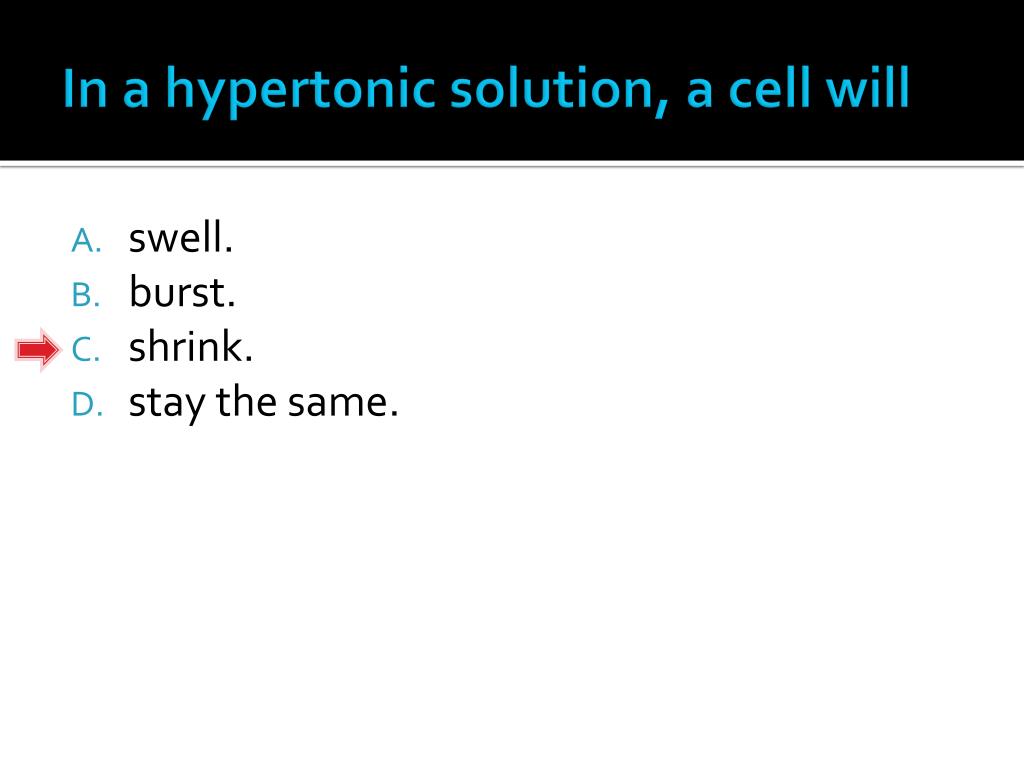 In a hypertonic solution, a cell will

A. swell.
B. burst.
C. shrink.
D. stay the same.